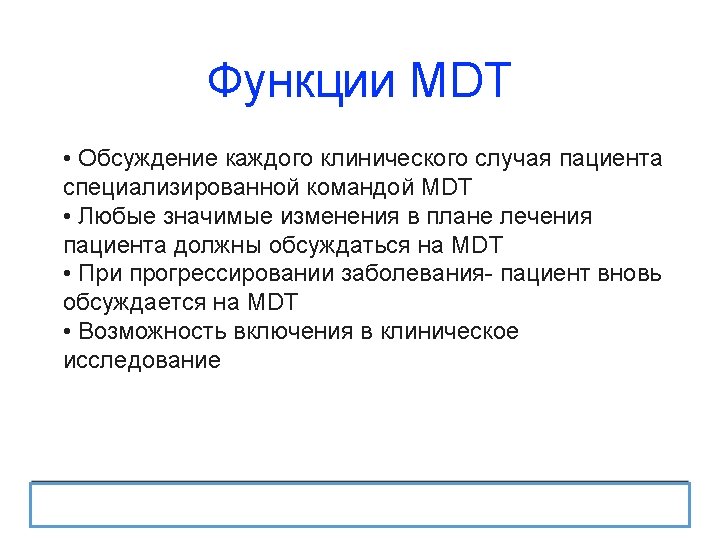 Функции MDT

• Обсуждение каждого клинического случая пациента специализированной командой MDT
• Любые значимые изменения в плане лечения пациента должны обсуждаться на MDT
• При прогрессировании заболевания- пациент вновь обсуждается на MDT
• Возможность включения в клиническое исследование